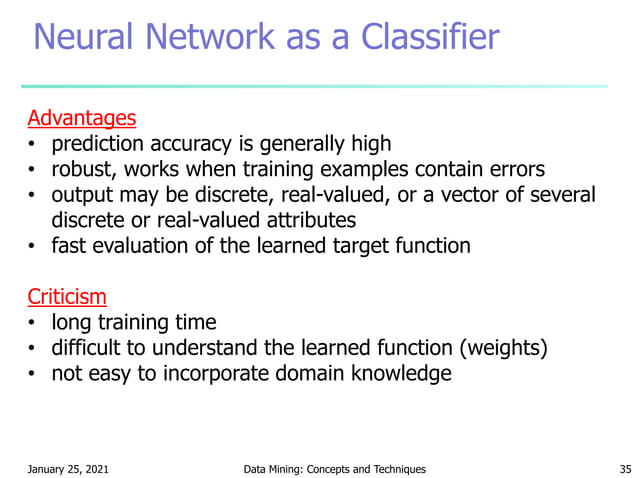 Neural Network as a Classifier

Advantages
• prediction accuracy is generally high
• robust, works when training examples contain errors
• output may be discrete, real-valued, or a vector of several discrete or real-valued attributes
• fast evaluation of the learned target function

Criticism
• long training time
• difficult to understand the learned function (weights)
• not easy to incorporate domain knowledge

January 25, 2021 Data Mining: Concepts and Techniques 35